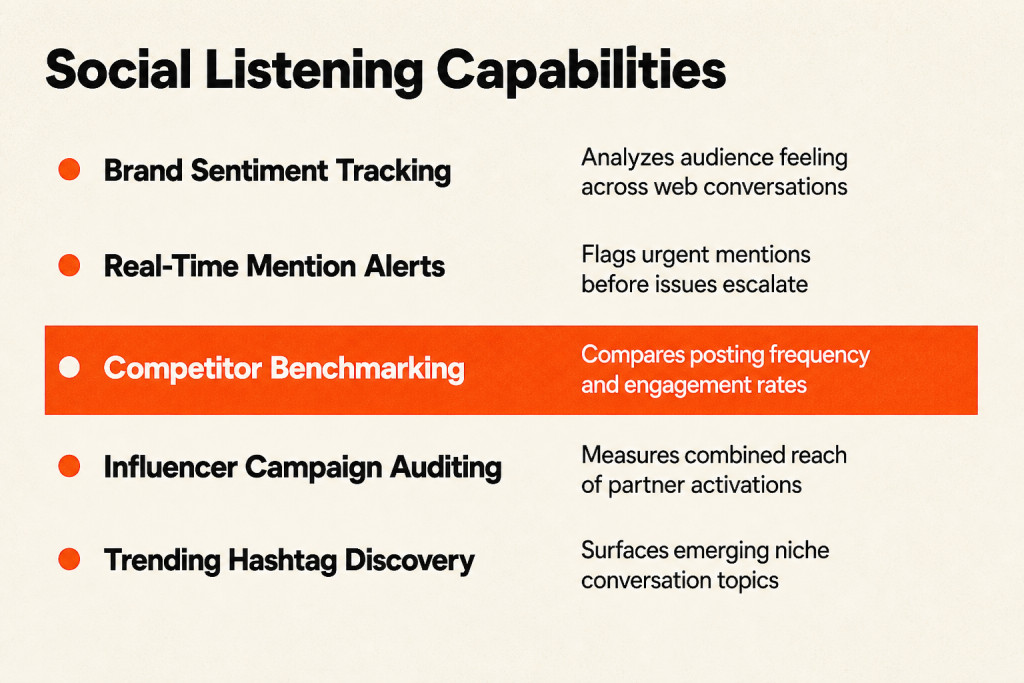 Social Listening Capabilities

Brand Sentiment Tracking
Analyzes audience feeling across web conversations

Real-Time Mention Alerts
Flags urgent mentions before issues escalate

Competitor Benchmarking
Compares posting frequency and engagement rates

Influencer Campaign Auditing
Measures combined reach of partner activations

Trending Hashtag Discovery
Surfaces emerging niche conversation topics